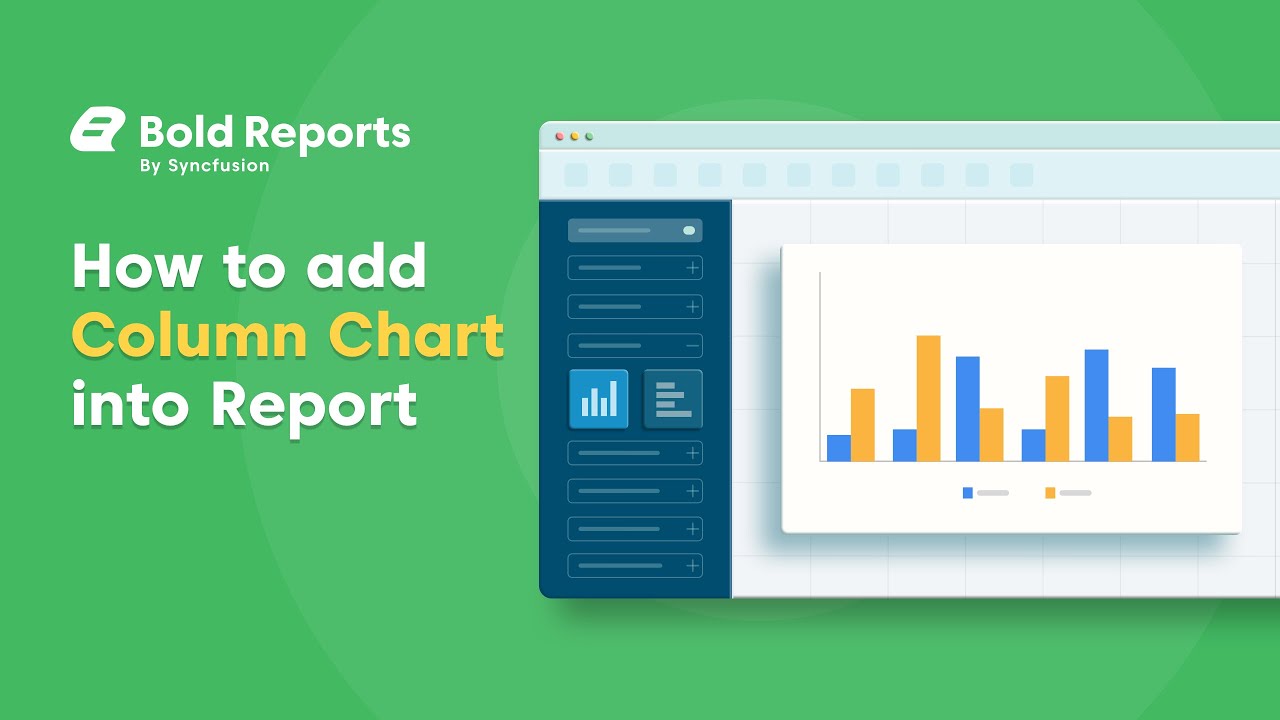 Bold Reports
By Syncfusion

How to add Column Chart into Report